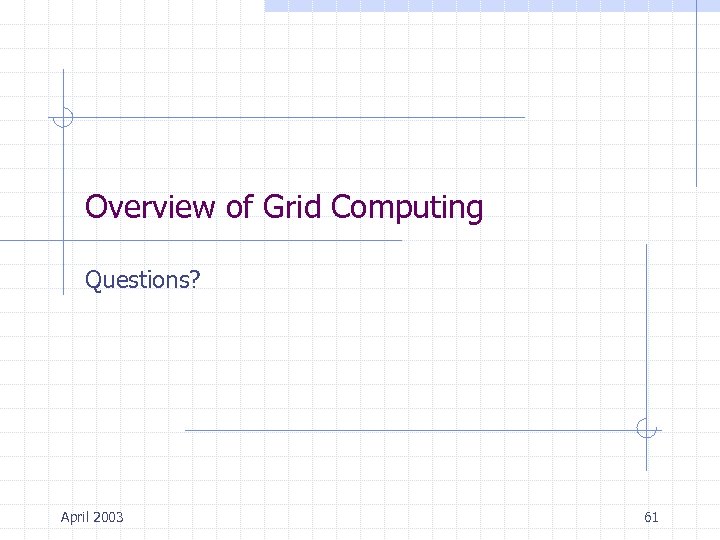 Overview of Grid Computing

Questions?

April 2003

61